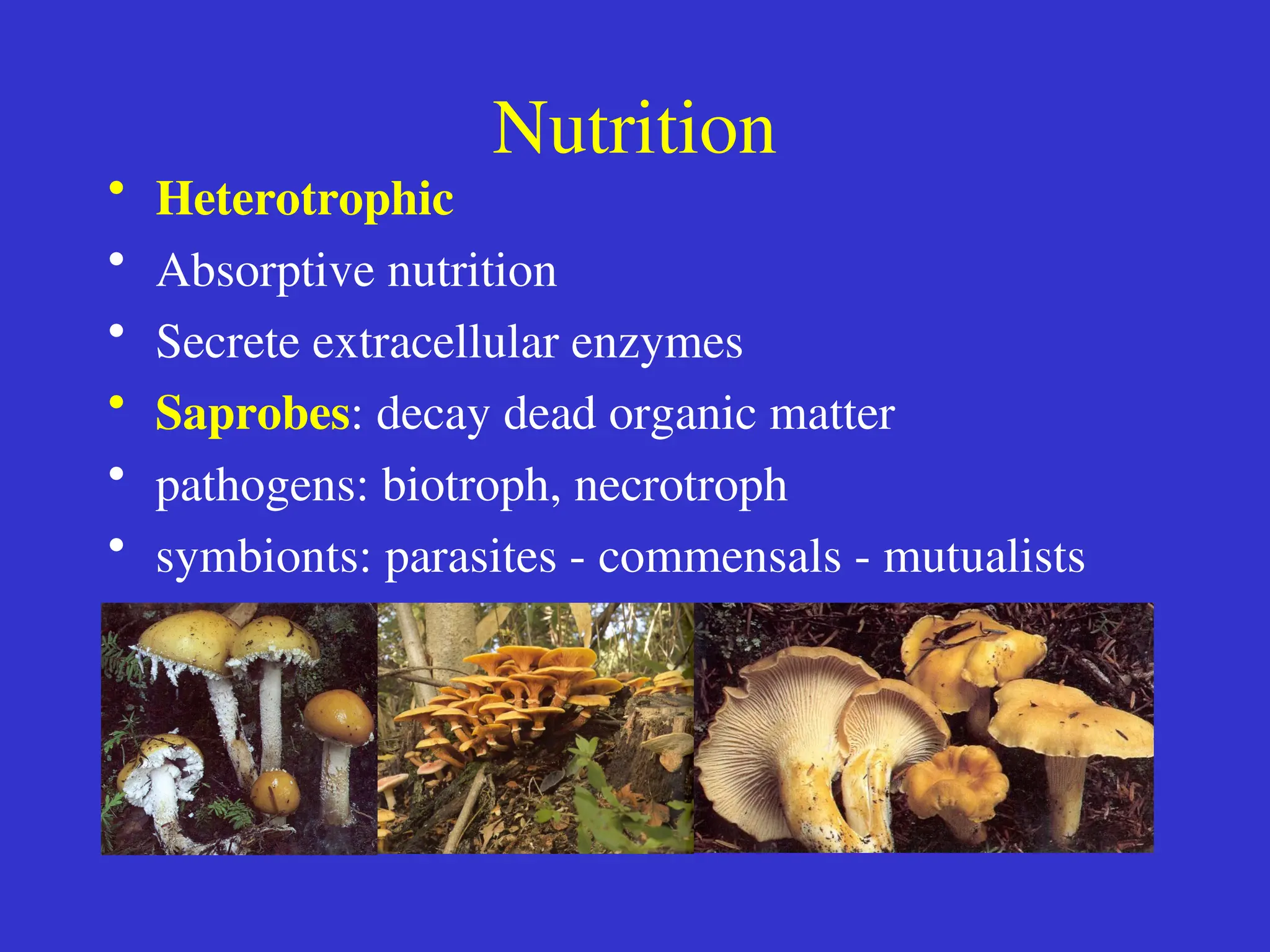 Nutrition

• Heterotrophic
• Absorptive nutrition
• Secrete extracellular enzymes
• Saprobes: decay dead organic matter
• pathogens: biotroph, necrotroph
• symbionts: parasites - commensals - mutualists